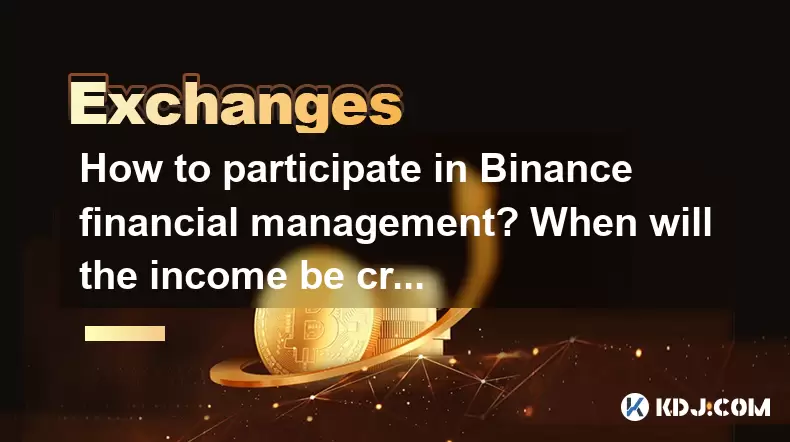 Exchanges

How to participate in Binance financial management? When will the income be cr...

KDJ.COM